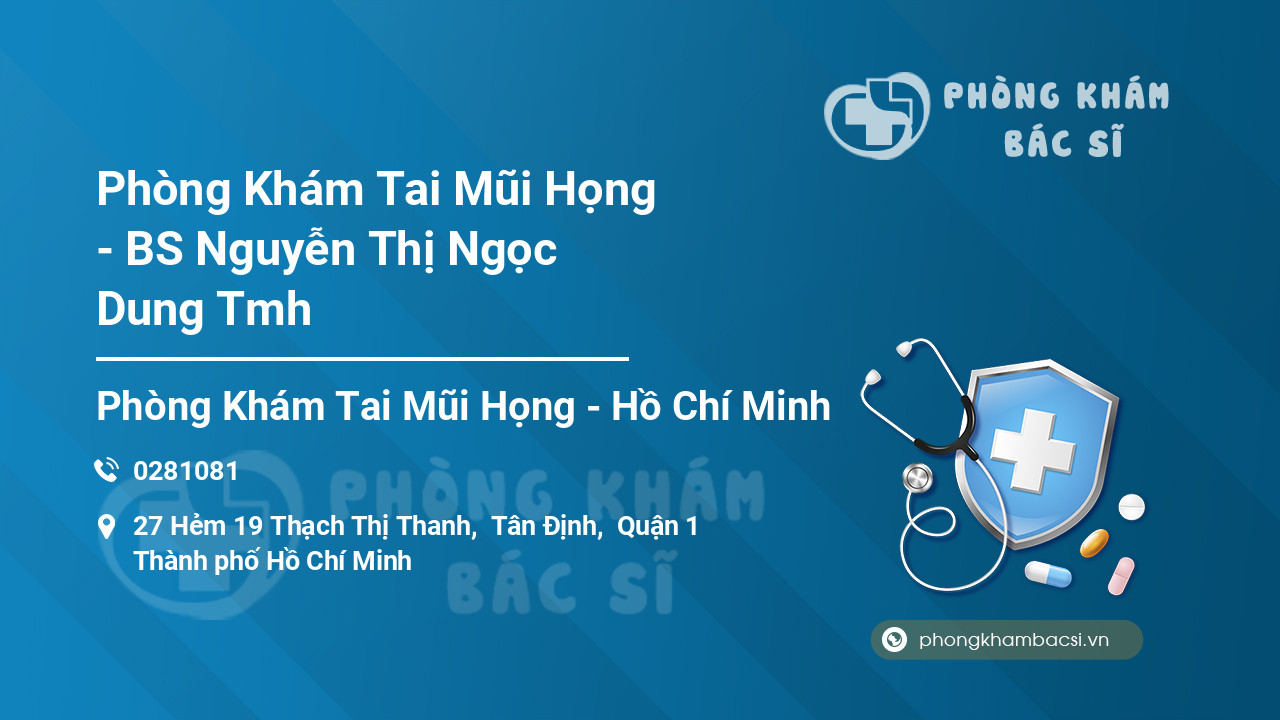 PHÒNG KHÁM BÁC SĨ

Phòng Khám Tai Mũi Họng - BS Nguyễn Thị Ngọc Dung Tmh

Phòng Khám Tai Mũi Họng - Hồ Chí Minh

0281081

27 Hẻm 19 Thạch Thị Thanh, Tân Định, Quận 1 Thành phố Hồ Chí Minh

PHÒNG KHÁM BÁC SĨ

phongkhambacsi.vn